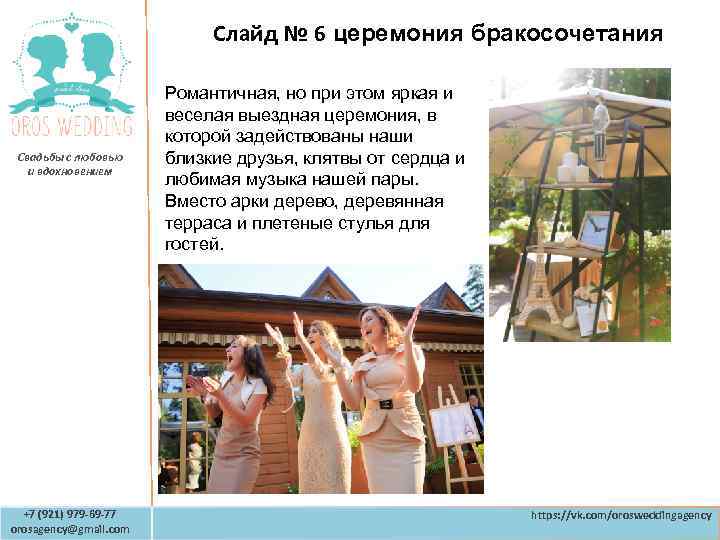 OROS WEDDING

Свадьбы с любовью и вдохновением

Слайд № 6 церемония бракосочетания

Романтичная, но при этом яркая и веселая выездная церемония, в которой задействованы наши близкие друзья, клятвы от сердца и любимая музыка нашей пары. Вместо арки дерево, деревянная терраса и плетеные стулья для гостей.

+7 (921) 979-69-77
orosagency@gmail.com

https://vk.com/orosweddingagency